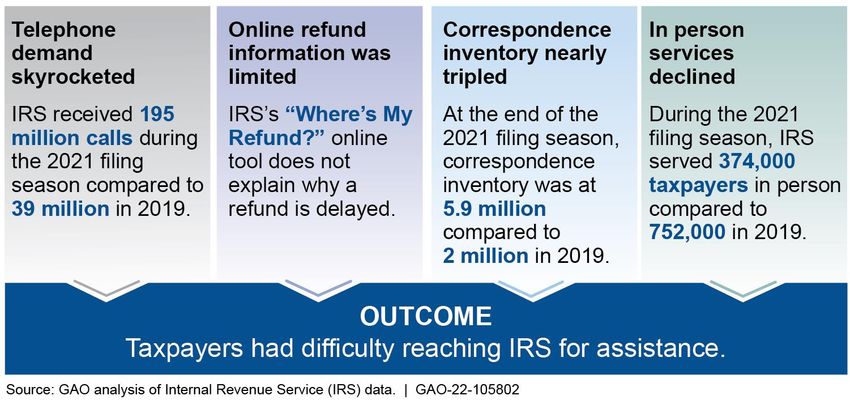 Telephone demand skyrocketed

IRS received 195 million calls during the 2021 filing season compared to 39 million in 2019.

Online refund information was limited

IRS's "Where's My Refund?" online tool does not explain why a refund is delayed.

Correspondence inventory nearly tripled

At the end of the 2021 filing season, correspondence inventory was at 5.9 million compared to 2 million in 2019.

In person services declined

During the 2021 filing season, IRS served 374,000 taxpayers in person compared to 752,000 in 2019.

OUTCOME

Taxpayers had difficulty reaching IRS for assistance.

Source: GAO analysis of Internal Revenue Service (IRS) data. | GAO-22-105802